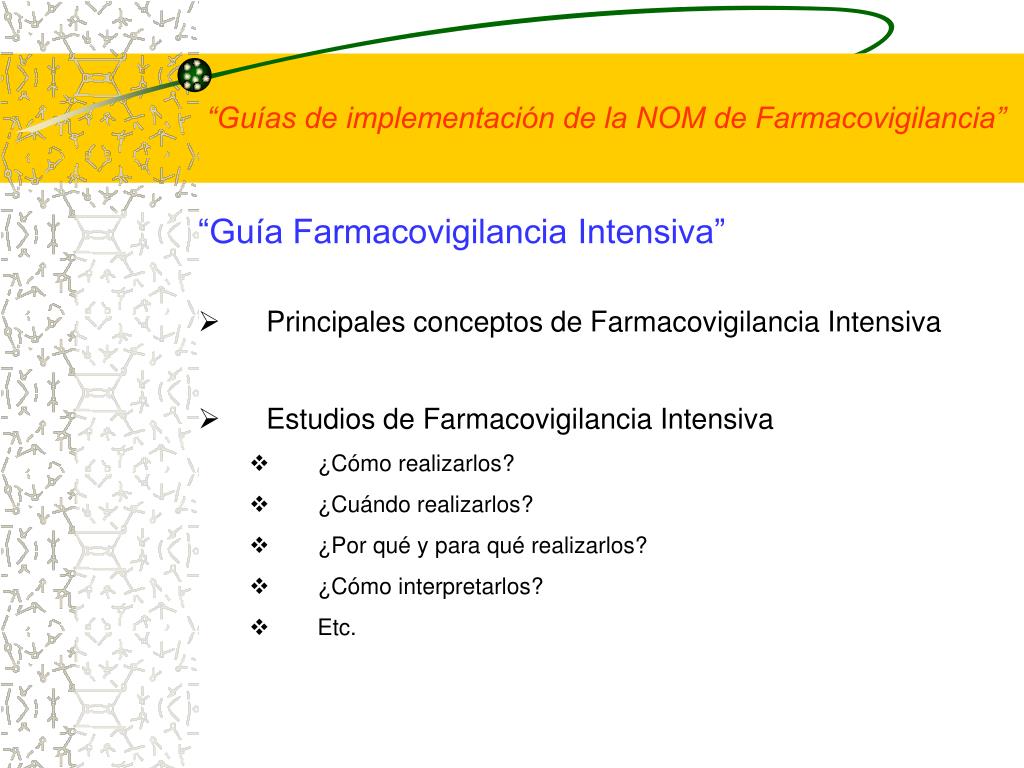 “Guías de implementación de la NOM de Farmacovigilancia”

“Guía Farmacovigilancia Intensiva”

➢ Principales conceptos de Farmacovigilancia Intensiva

➢ Estudios de Farmacovigilancia Intensiva
❖ ¿Cómo realizarlos?
❖ ¿Cuándo realizarlos?
❖ ¿Por qué y para qué realizarlos?
❖ ¿Cómo interpretarlos?
❖ Etc.